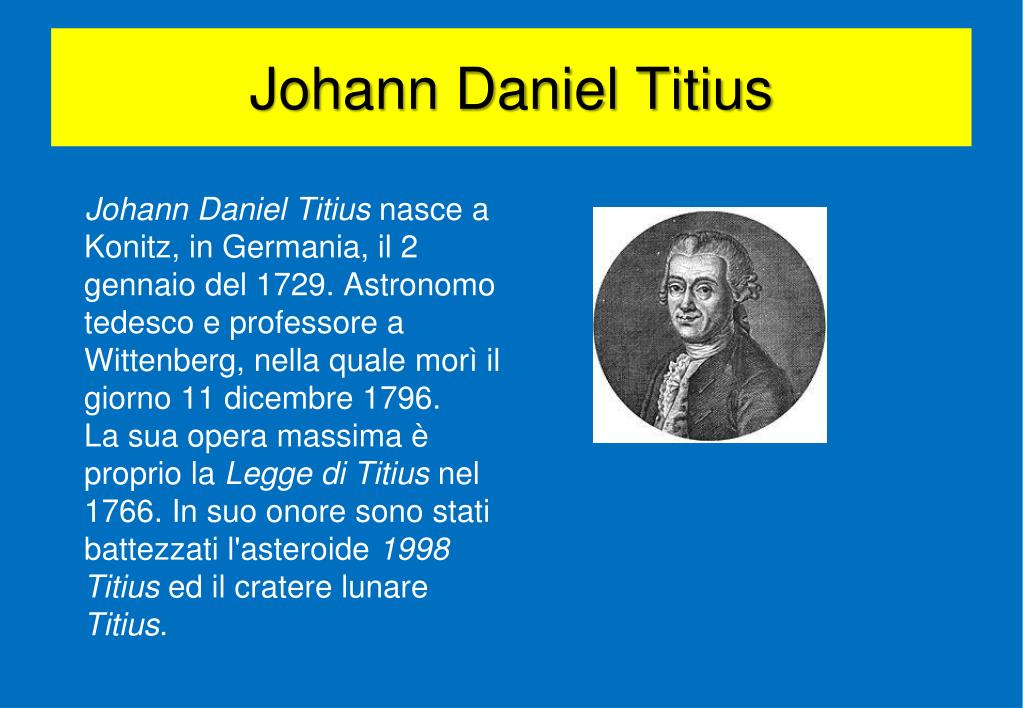 Johann Daniel Titius

Johann Daniel Titius nasce a Konitz, in Germania, il 2 gennaio del 1729. Astronomo tedesco e professore a Wittenberg, nella quale morì il giorno 11 dicembre 1796.
La sua opera massima è proprio la Legge di Titius nel 1766. In suo onore sono stati battezzati l'asteroide 1998 Titius ed il cratere lunare Titius.